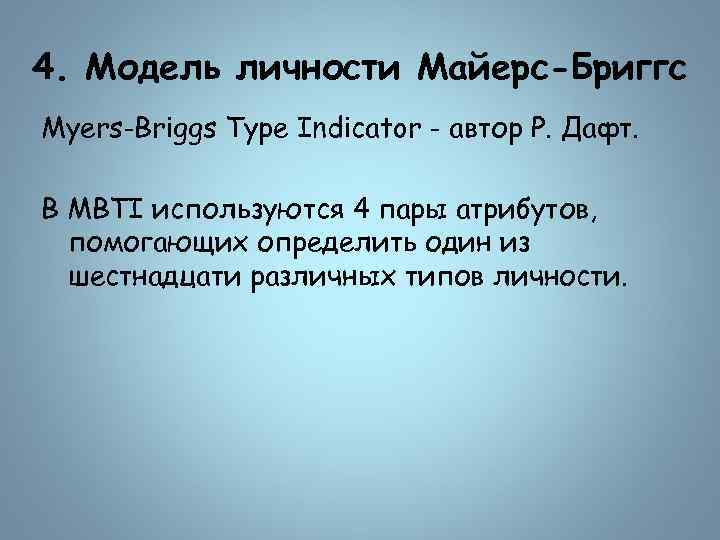 4. Модель личности Майерс-Бриггс

Myers-Briggs Type Indicator - автор Р. Дафт.

В MBTI используются 4 пары атрибутов, помогающих определить один из шестнадцати различных типов личности.